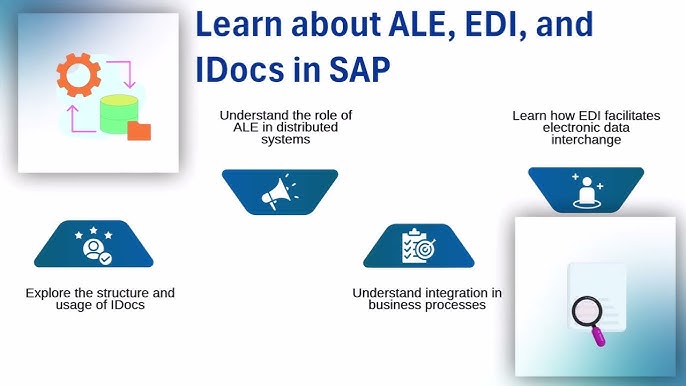 Learn about ALE, EDI, and IDocs in SAP

Understand the role of ALE in distributed systems

Learn how EDI facilitates electronic data interchange

Explore the structure and usage of IDocs

Understand integration in business processes